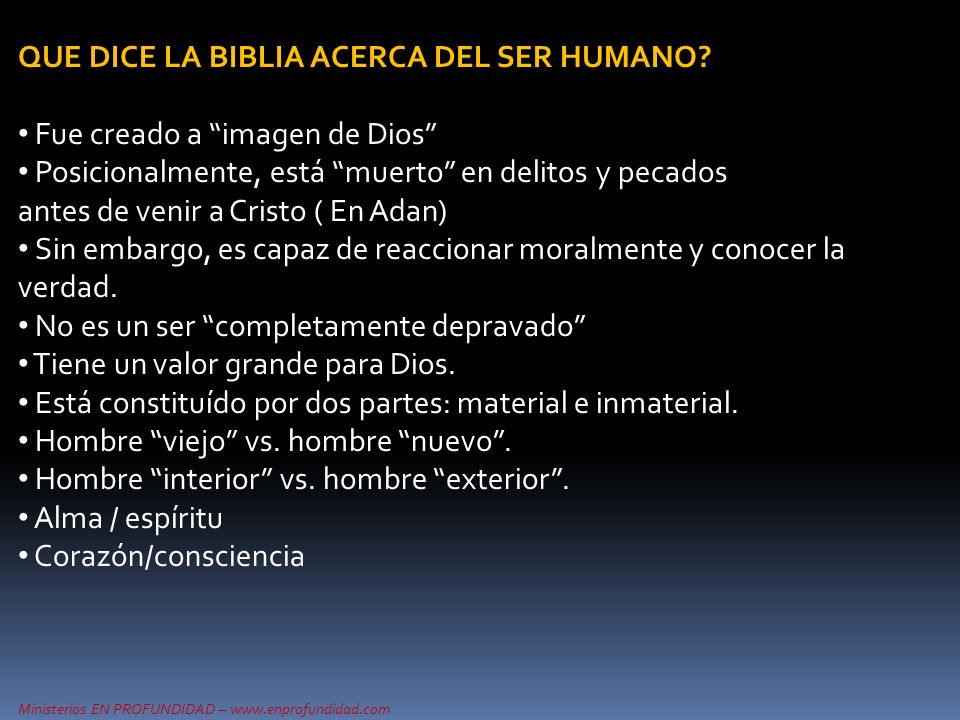 QUE DICE LA BIBLIA ACERCA DEL SER HUMANO?

• Fue creado a “imagen de Dios”
• Posicionalmente, está “muerto” en delitos y pecados antes de venir a Cristo ( En Adan)
• Sin embargo, es capaz de reaccionar moralmente y conocer la verdad.
• No es un ser “completamente depravado”
• Tiene un valor grande para Dios.
• Está constituído por dos partes: material e inmaterial.
• Hombre “viejo” vs. hombre “nuevo”.
• Hombre “interior” vs. hombre “exterior”.
• Alma / espíritu
• Corazón/consciencia

Ministerios EN PROFUNDIDAD – www.enprofundidad.com